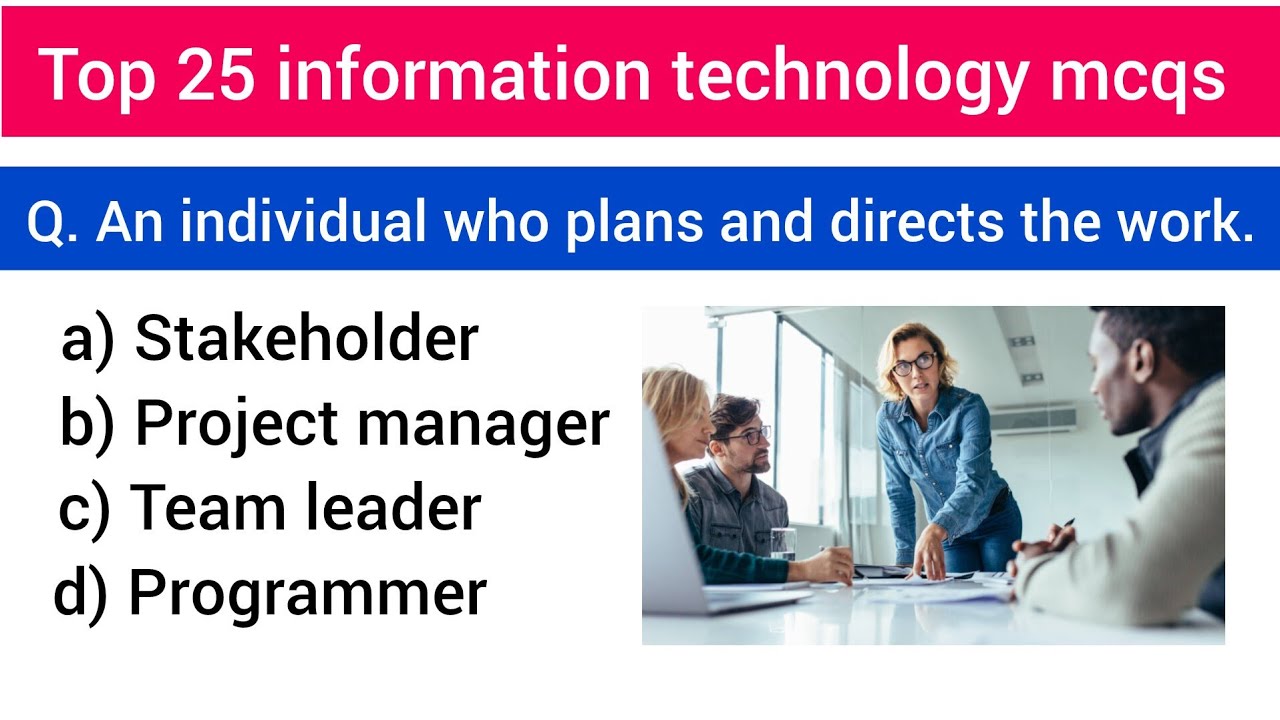 Top 25 information technology mcqs

Q. An individual who plans and directs the work.

a) Stakeholder
b) Project manager
c) Team leader
d) Programmer